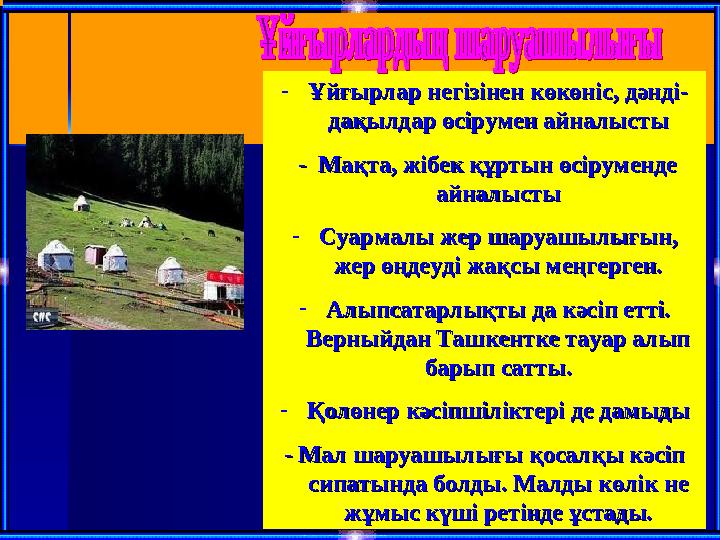 Ұйғырлардың шаруашылығы

- Ұйғырлар негізінен көкөніс, дәнді-дақылдар өсірумен айналысты

- Мақта, жібек құртын өсіруменде айналысты

- Суармалы жер шаруашылығын, жер өңдеуді жақсы меңгерген.

- Алыпсатарлықты да кәсіп етті. Верныйдан Ташкентке тауар алып барып сатты.

- Қолөнер кәсіпшіліктері де дамыды

- Мал шаруашылығы қосалқы кәсіп сипатында болды. Малды көлік не жұмыс күші ретінде ұстады.

CNC